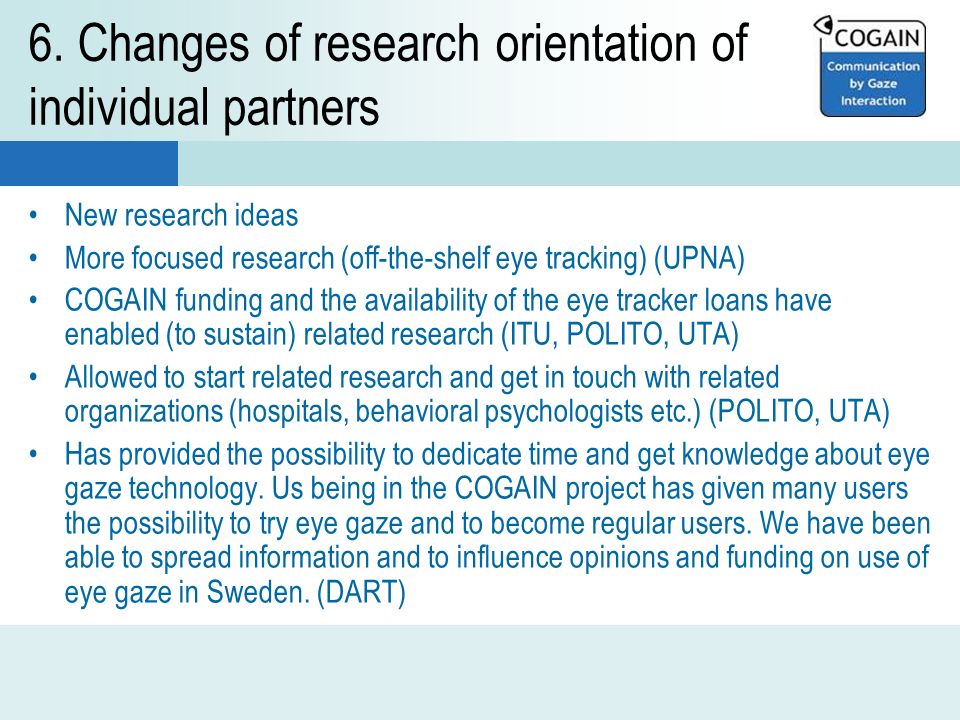 6. Changes of research orientation of individual partners

COGAIN
Communication by Gaze Interaction

• New research ideas
• More focused research (off-the-shelf eye tracking) (UPNA)
• COGAIN funding and the availability of the eye tracker loans have enabled (to sustain) related research (ITU, POLITO, UTA)
• Allowed to start related research and get in touch with related organizations (hospitals, behavioral psychologists etc.) (POLITO, UTA)
• Has provided the possibility to dedicate time and get knowledge about eye gaze technology. Us being in the COGAIN project has given many users the possibility to try eye gaze and to become regular users. We have been able to spread information and to influence opinions and funding on use of eye gaze in Sweden. (DART)